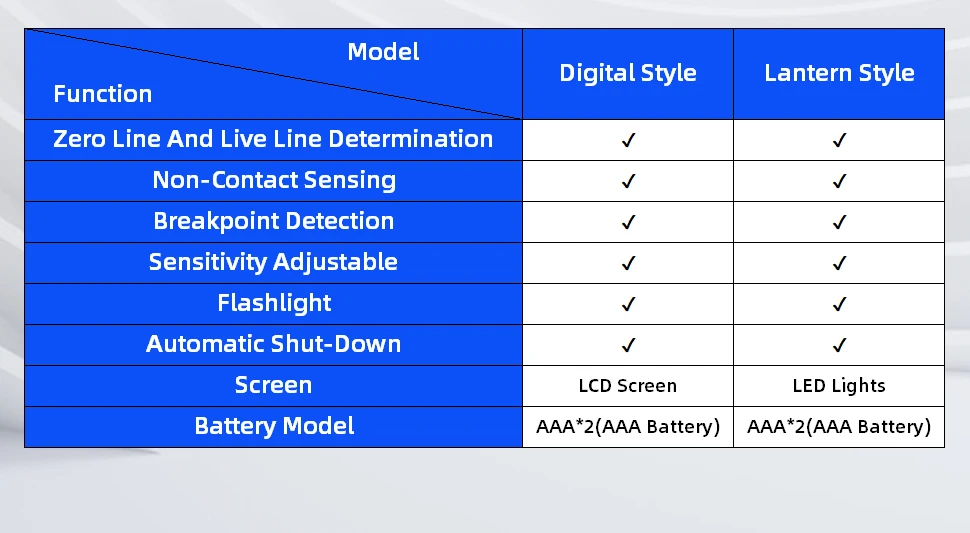 | Model / Function | Digital Style | Lantern Style |
|---|---|---|
| Zero Line And Live Line Determination | ✓ | ✓ |
| Non-Contact Sensing | ✓ | ✓ |
| Breakpoint Detection | ✓ | ✓ |
| Sensitivity Adjustable | ✓ | ✓ |
| Flashlight | ✓ | ✓ |
| Automatic Shut-Down | ✓ | ✓ |
| Screen | LCD Screen | LED Lights |
| Battery Model | AAA*2(AAA Battery) | AAA*2(AAA Battery) |